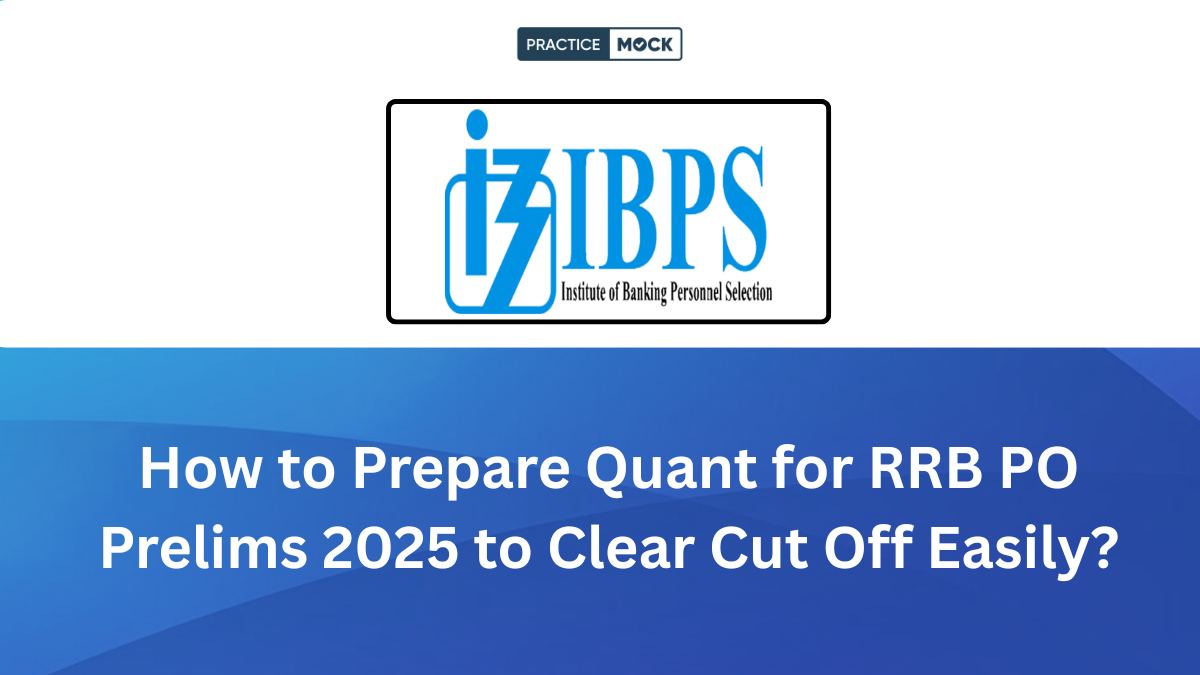 PRACTICE MOCK

IBPS
Institute of Banking Personnel Selection

How to Prepare Quant for RRB PO Prelims 2025 to Clear Cut Off Easily?